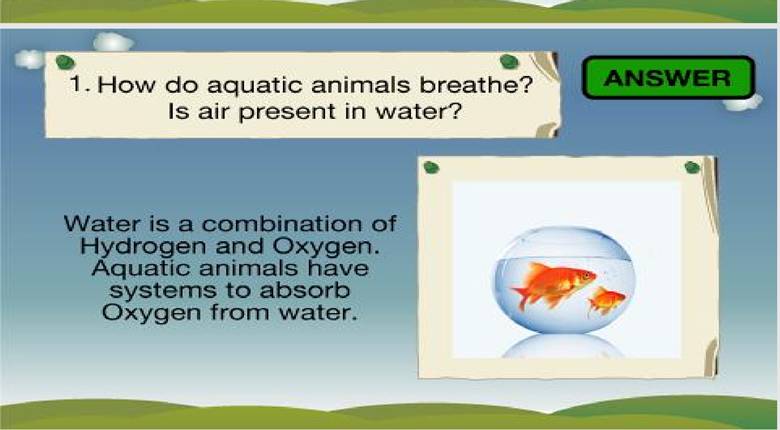 1. How do aquatic animals breathe? Is air present in water?

ANSWER

Water is a combination of Hydrogen and Oxygen. Aquatic animals have systems to absorb Oxygen from water.